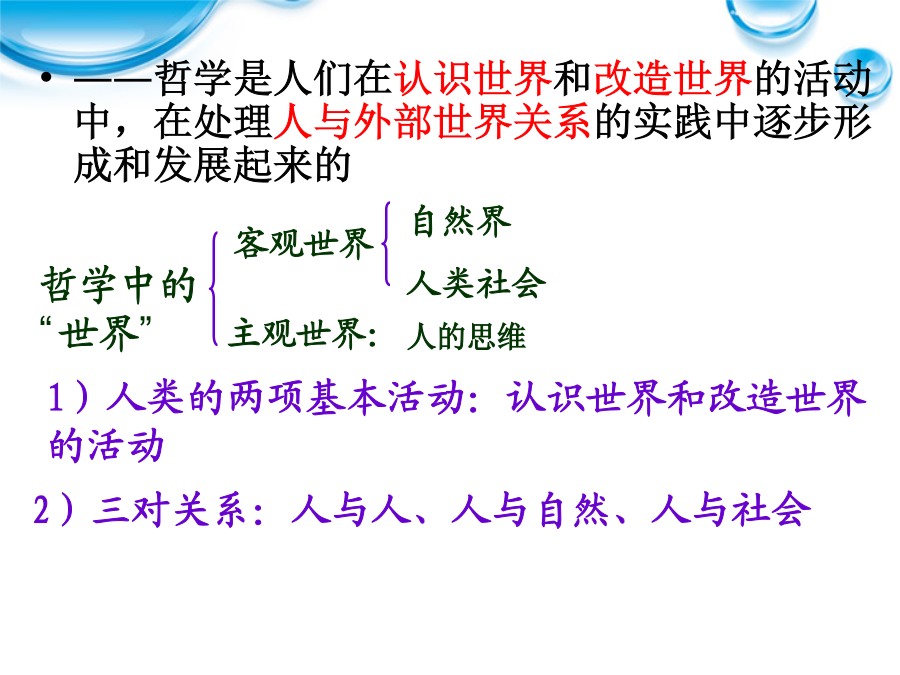 • ——哲学是人们在认识世界和改造世界的活动中，在处理人与外部世界关系的实践中逐步形成和发展起来的

哲学中的“世界”

客观世界

自然界

人类社会

主观世界：人的思维

1）人类的两项基本活动：认识世界和改造世界的活动

2）三对关系：人与人、人与自然、人与社会